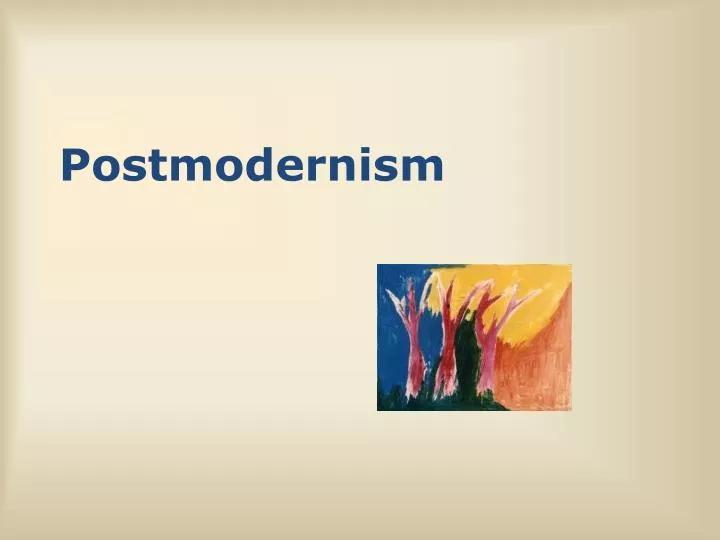 Postmodernism